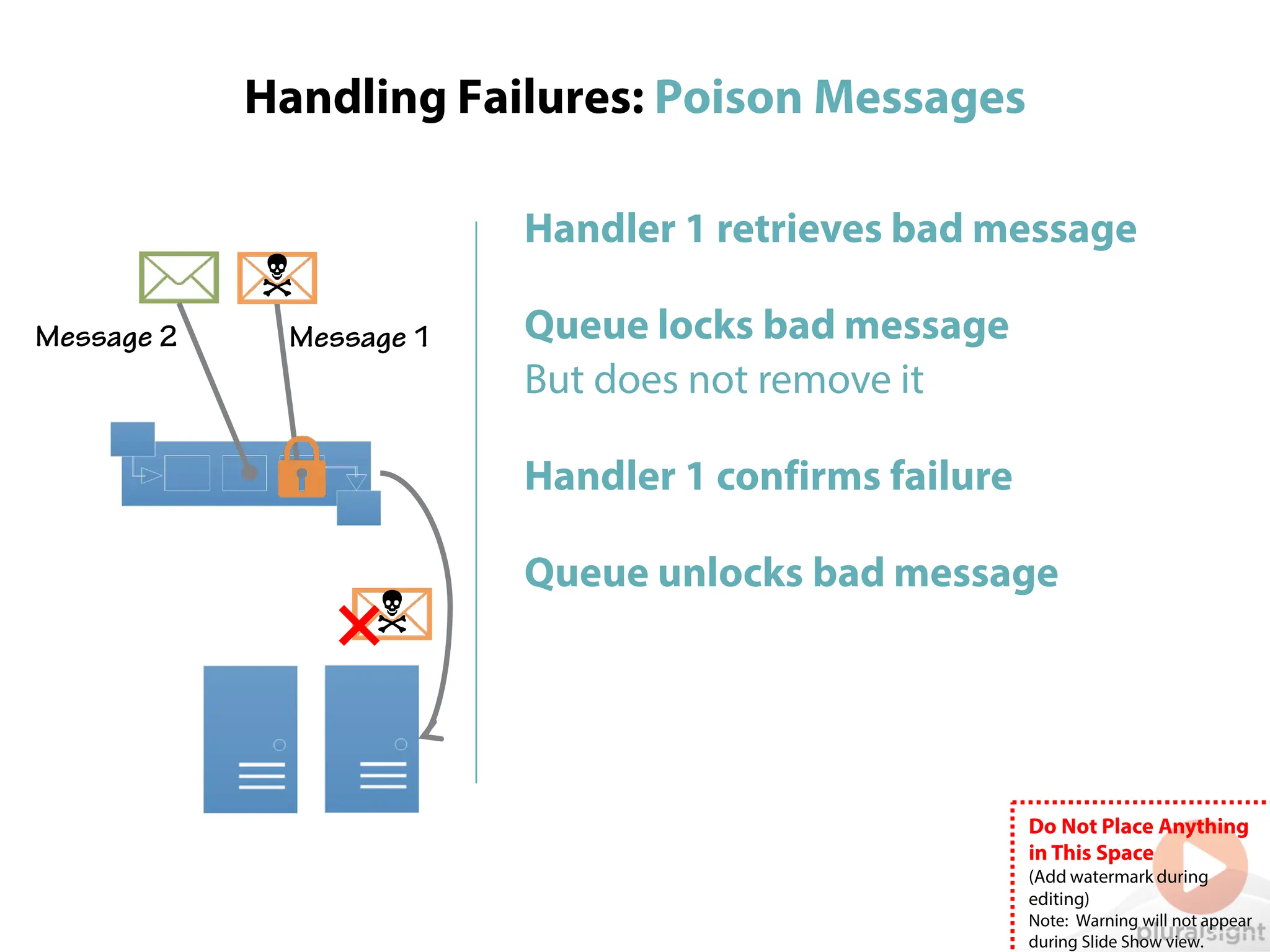 Handling Failures: Poison Messages

Message 2

Message 1

Handler 1 retrieves bad message

Queue locks bad message

But does not remove it

Handler 1 confirms failure

Queue unlocks bad message

Do Not Place Anything in This Space

(Add watermark during editing)

Note: Warning will not appear during Slide Show view.

pluralsight